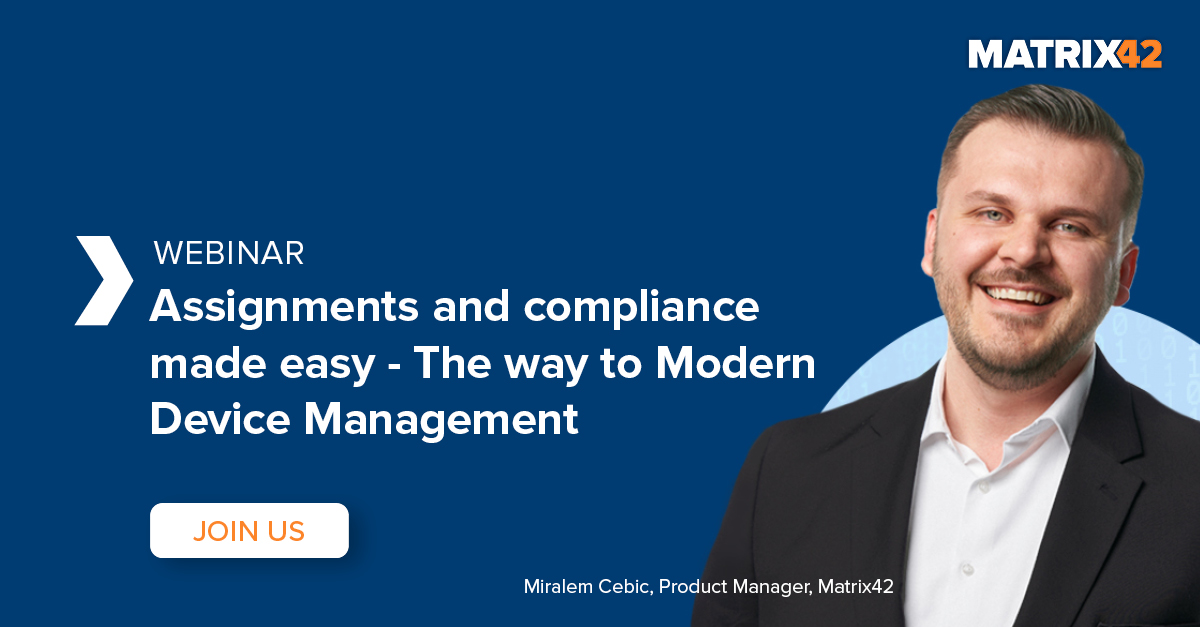 MATRIX42

WEBINAR

Assignments and compliance made easy - The way to Modern Device Management

JOIN US

Miralem Cebic, Product Manager, Matrix42